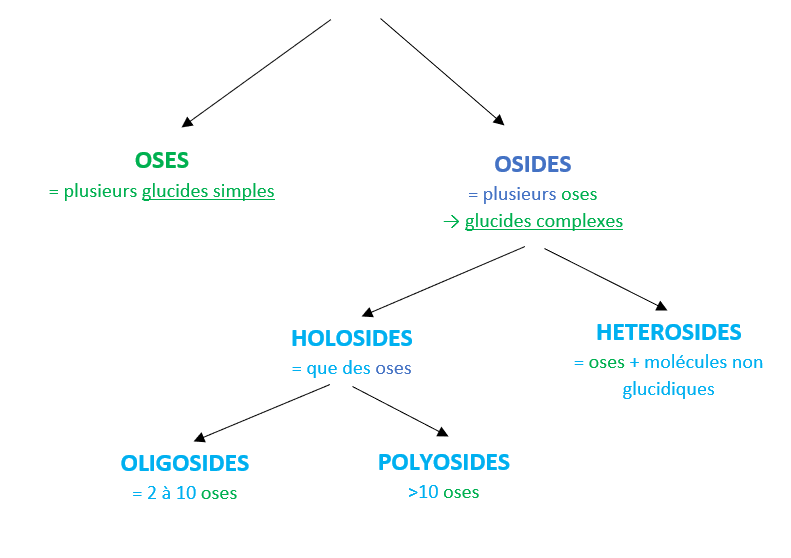 OSES
= plusieurs glucides simples

OSIDES
= plusieurs oses
→ glucides complexes

HOLOSIDES
= que des oses

HETEROSIDES
= oses + molécules non glucidiques

OLIGOSIDES
= 2 à 10 oses

POLYOSIDES
>10 oses